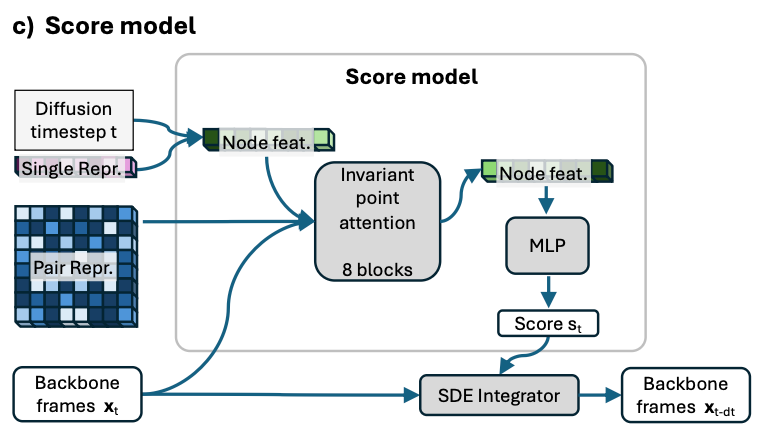 c) Score model

Score model

Diffusion timestep t

Single Repr.

Node feat.

Pair Repr.

Invariant point attention

8 blocks

Node feat.

MLP

Score $s_t$

Backbone frames $\mathbf{x}_t$

SDE Integrator

Backbone frames $\mathbf{x}_{t-dt}$